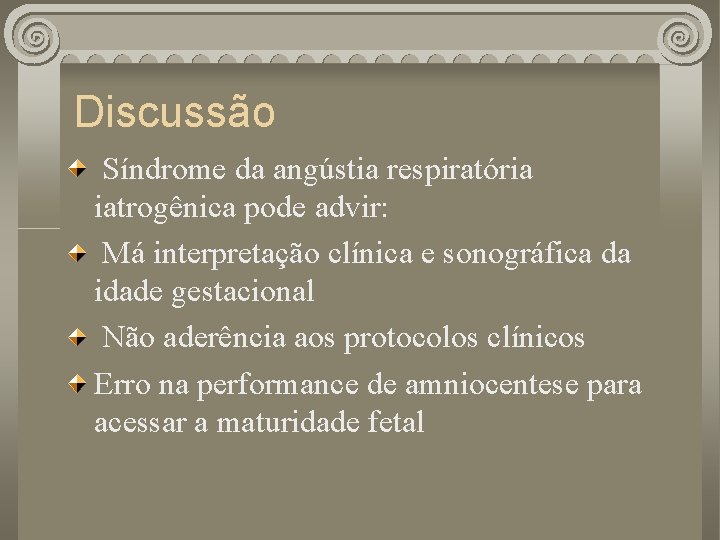 Discussão

Síndrome da angústia respiratória iatrogênica pode advir:

Má interpretação clínica e sonográfica da idade gestacional

Não aderência aos protocolos clínicos

Erro na performance de amniocentese para acessar a maturidade fetal